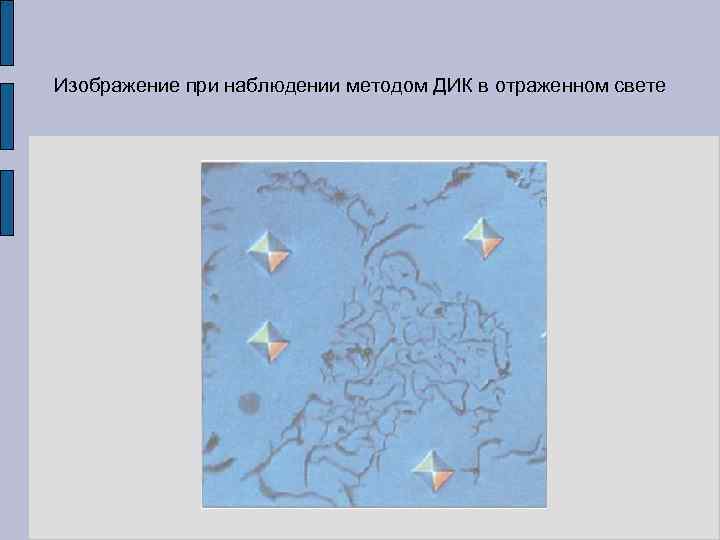 Изображение при наблюдении методом ДИК в отраженном свете